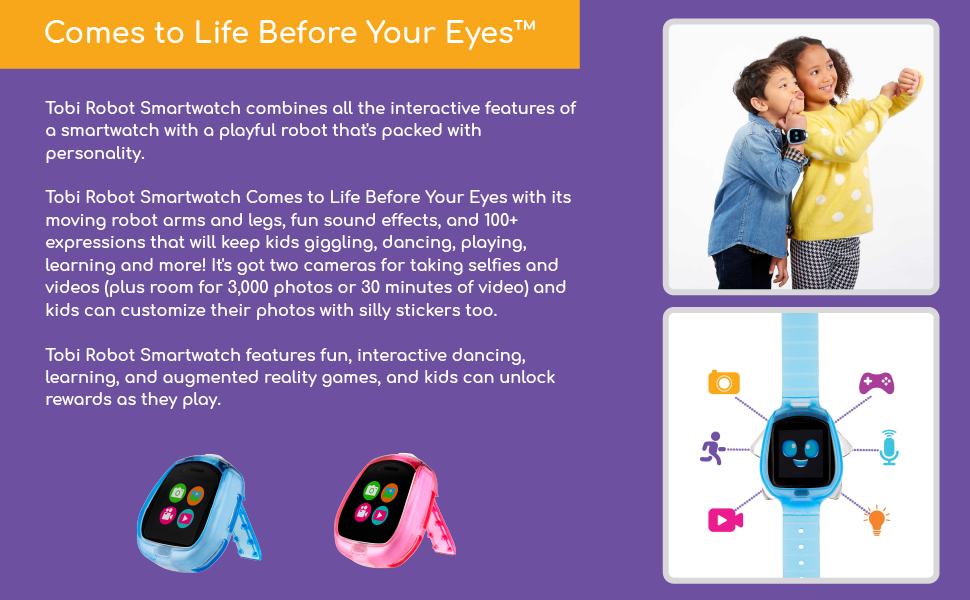 Comes to Life Before Your Eyes™

Tobi Robot Smartwatch combines all the interactive features of a smartwatch with a playful robot that's packed with personality.

Tobi Robot Smartwatch Comes to Life Before Your Eyes with its moving robot arms and legs, fun sound effects, and 100+ expressions that will keep kids giggling, dancing, playing, learning and more! It's got two cameras for taking selfies and videos (plus room for 3,000 photos or 30 minutes of video) and kids can customize their photos with silly stickers too.

Tobi Robot Smartwatch features fun, interactive dancing, learning, and augmented reality games, and kids can unlock rewards as they play.